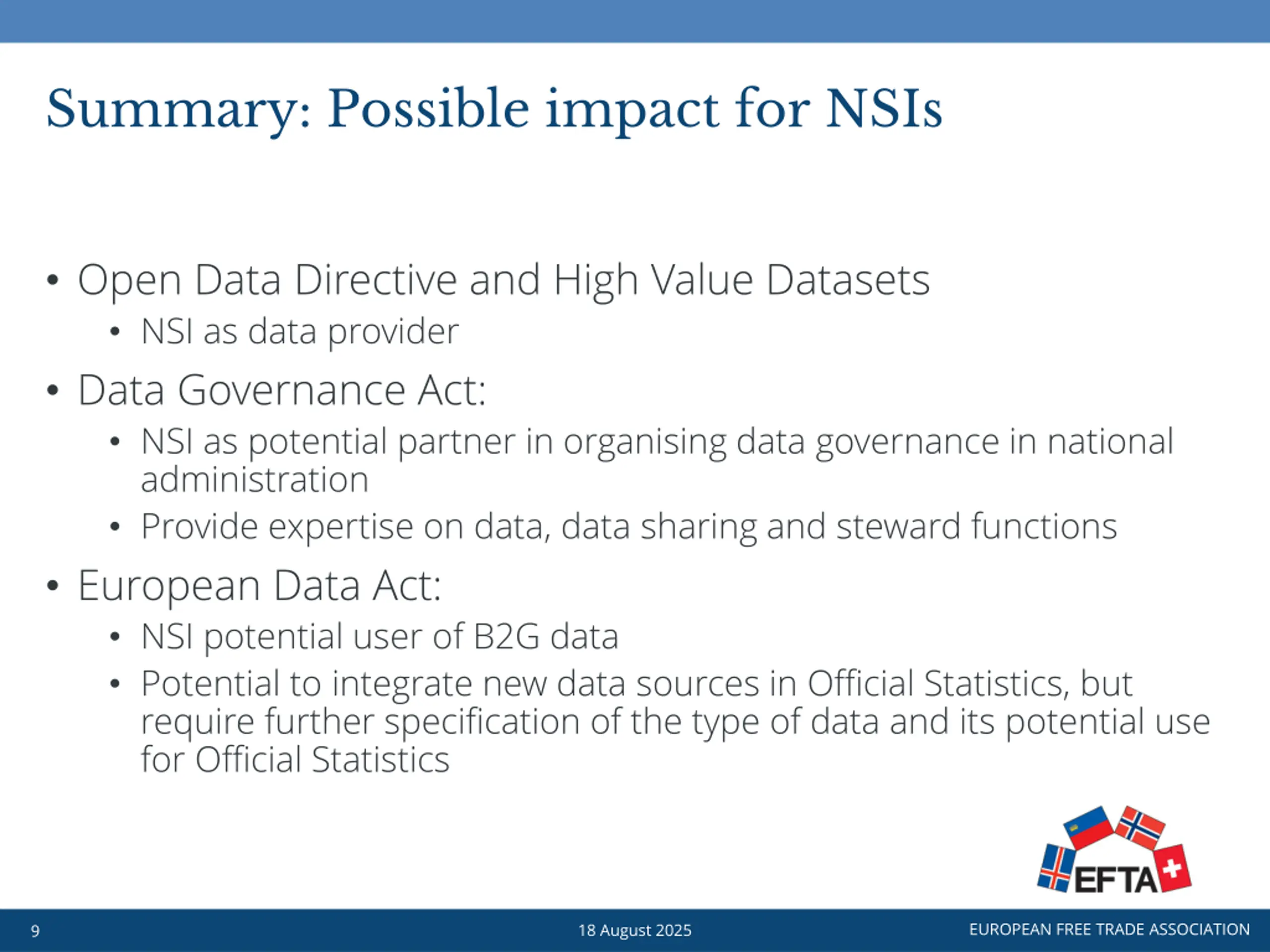 Summary: Possible impact for NSIs

• Open Data Directive and High Value Datasets
  • NSI as data provider
• Data Governance Act:
  • NSI as potential partner in organising data governance in national administration
  • Provide expertise on data, data sharing and steward functions
• European Data Act:
  • NSI potential user of B2G data
  • Potential to integrate new data sources in Official Statistics, but require further specification of the type of data and its potential use for Official Statistics

EFTA

9

18 August 2025

EUROPEAN FREE TRADE ASSOCIATION